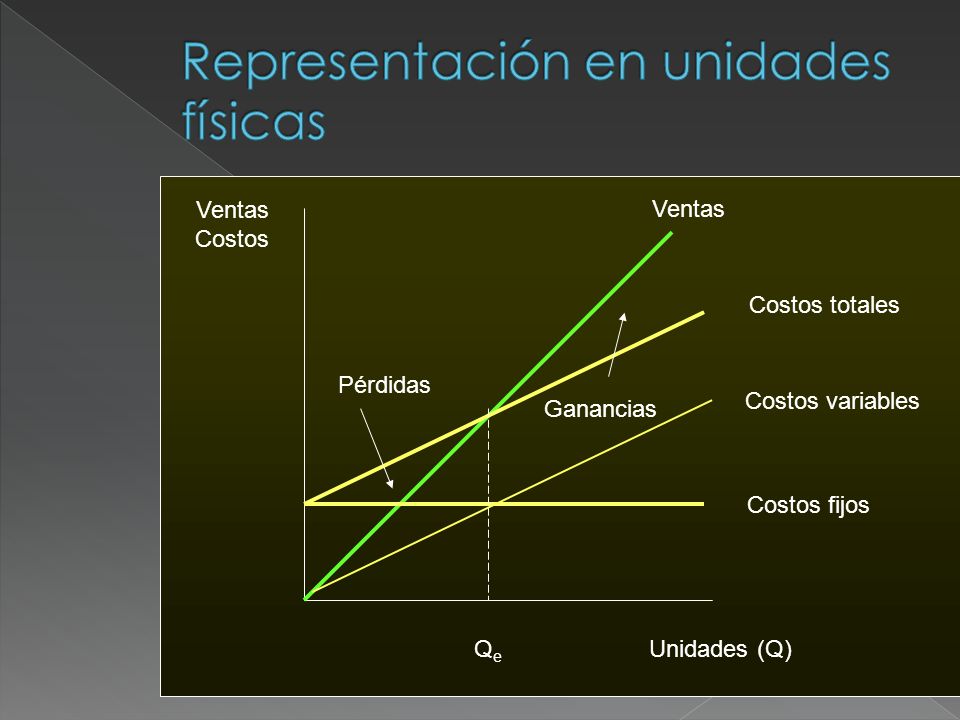 Representación en unidades físicas

Ventas
Costos

Ventas

Costos totales

Pérdidas

Ganancias

Costos variables

Costos fijos

$Q_e$

Unidades (Q)